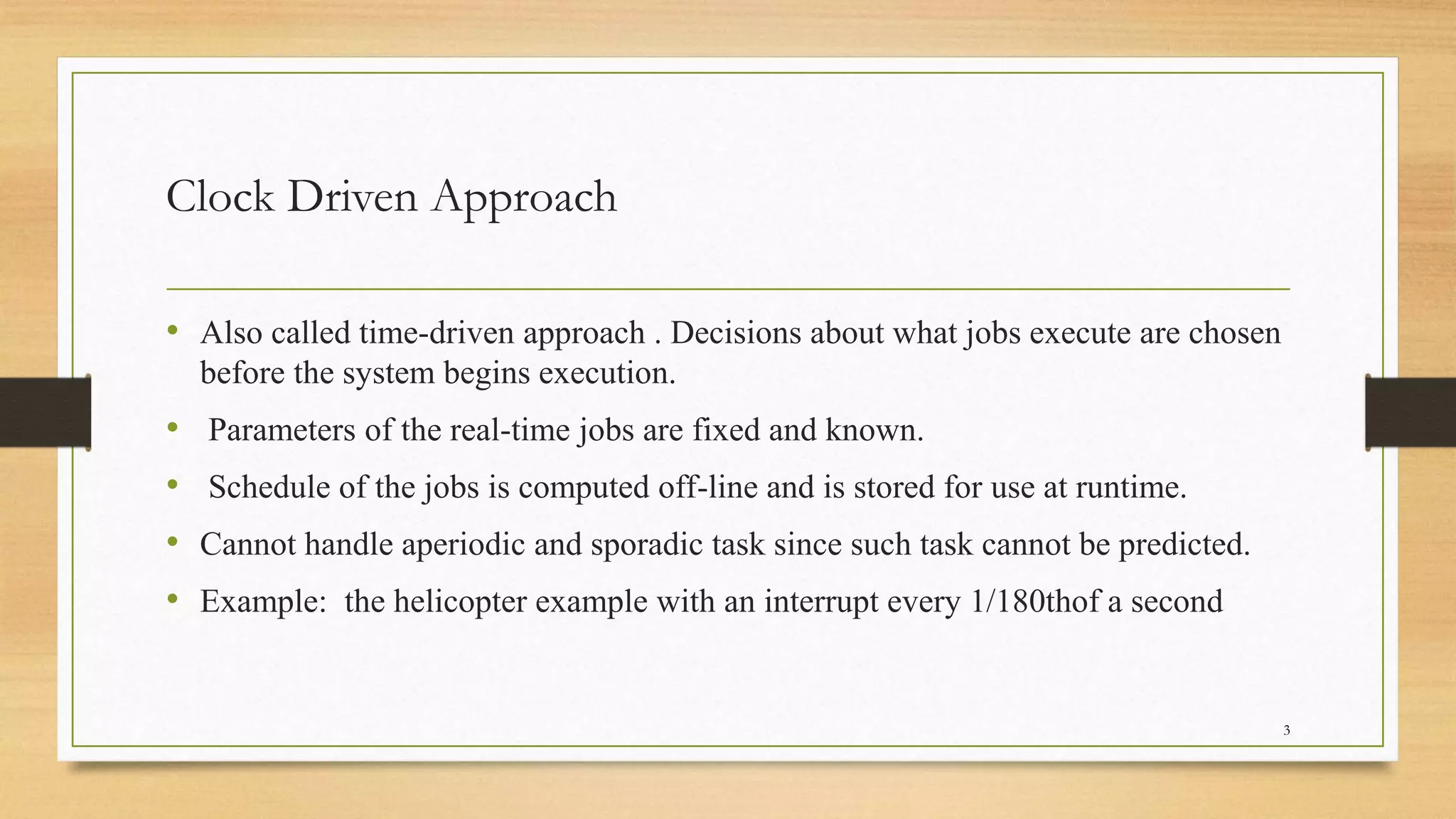 Clock Driven Approach

• Also called time-driven approach . Decisions about what jobs execute are chosen before the system begins execution.

• Parameters of the real-time jobs are fixed and known.

• Schedule of the jobs is computed off-line and is stored for use at runtime.

• Cannot handle aperiodic and sporadic task since such task cannot be predicted.

• Example: the helicopter example with an interrupt every 1/180thof a second

3